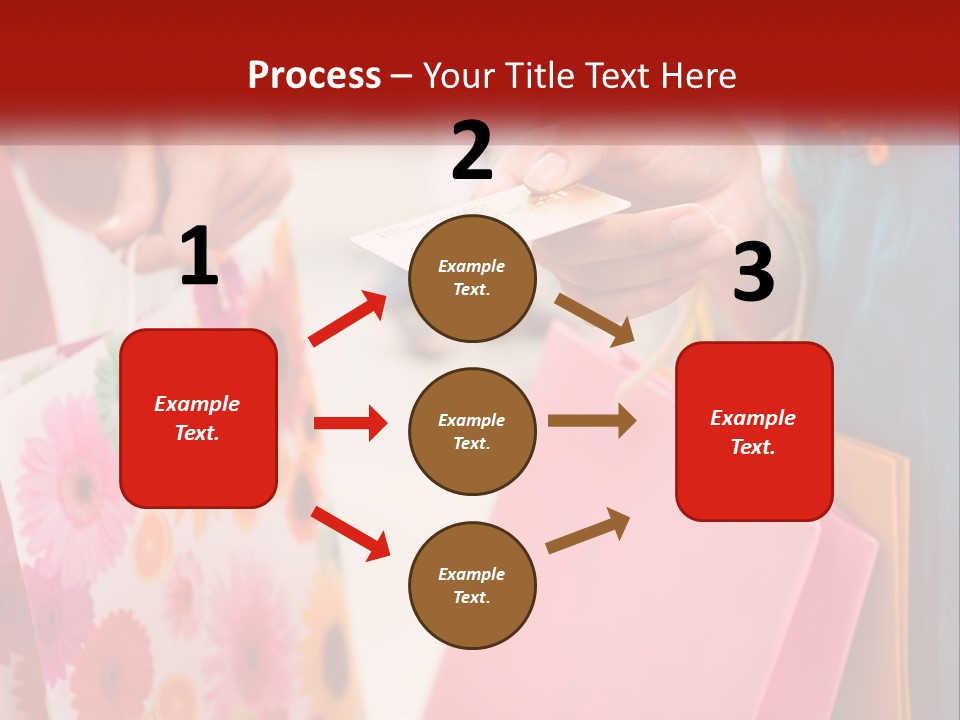 Process – Your Title Text Here

1

Example Text.

2

Example Text.

Example Text.

Example Text.

3

Example Text.